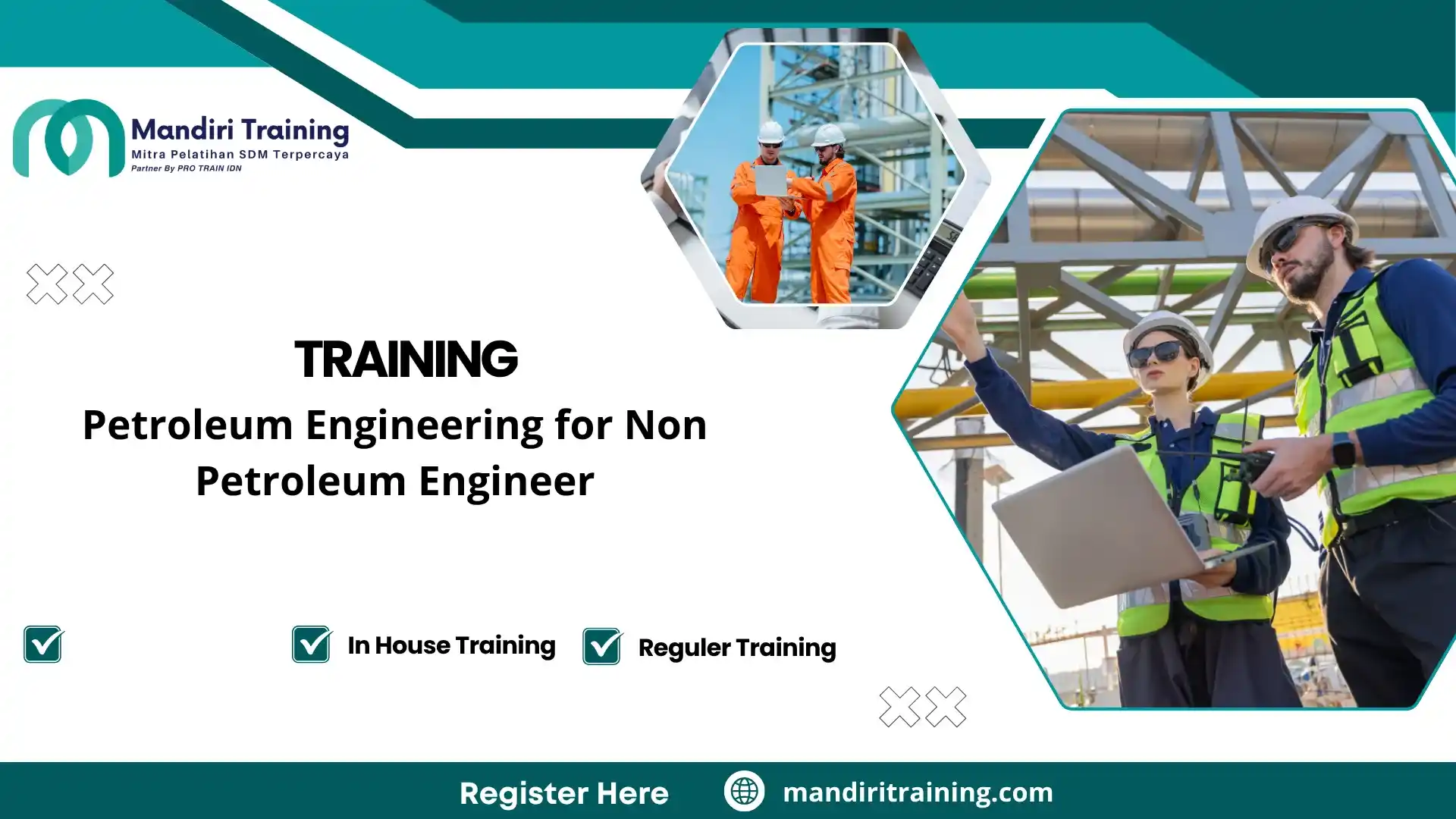 Mandiri Training
Mitra Pelatihan SDM Terpercaya
Partner By PRO TRAIN IDN

TRAINING

Petroleum Engineering for Non Petroleum Engineer

☑

☑ In House Training

☑ Reguler Training

Register Here

mandiritraining.com